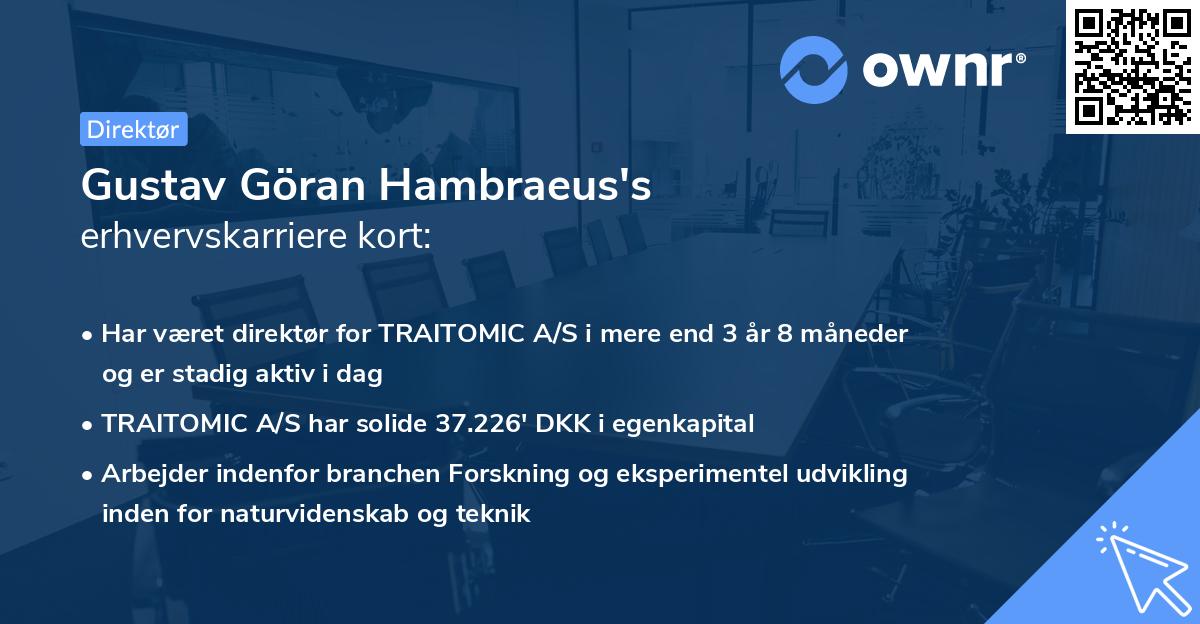 ownr®

Direktør

Gustav Göran Hambraeus's
erhvervskarriere kort:

• Har været direktør for TRAITOMIC A/S i mere end 3 år 8 måneder og er stadig aktiv i dag

• TRAITOMIC A/S har solide 37.226' DKK i egenkapital

• Arbejder indenfor branchen Forskning og eksperimentel udvikling inden for naturvidenskab og teknik